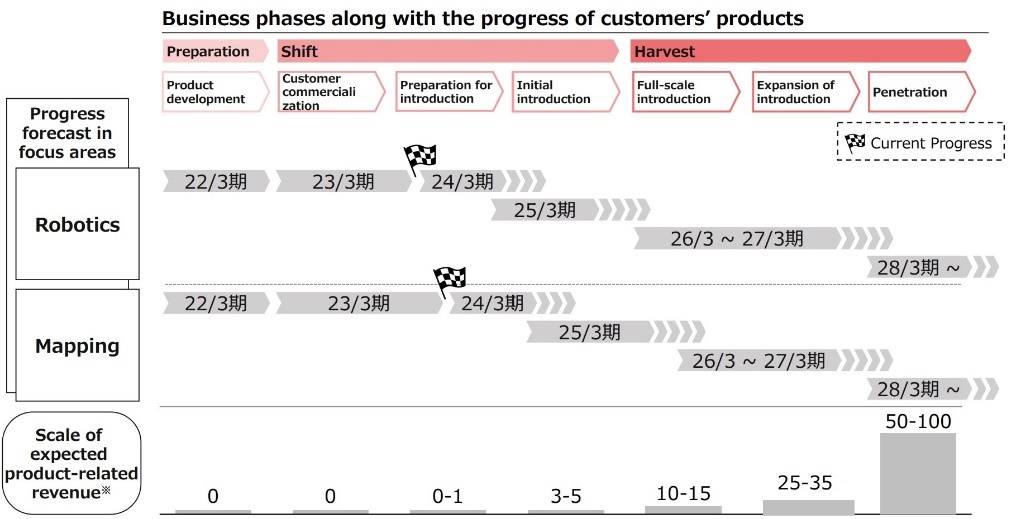 Business phases along with the progress of customers' products

Preparation
Shift
Harvest

Product development
Customer commercialization
Preparation for introduction
Initial introduction
Full-scale introduction
Expansion of introduction
Penetration

Progress forecast in focus areas

Current Progress

Robotics

22/3期
23/3期
24/3期
25/3期
26/3 ~ 27/3期
28/3期 ~

Mapping

22/3期
23/3期
24/3期
25/3期
26/3 ~ 27/3期
28/3期 ~

Scale of expected product-related revenue※

0
0
0-1
3-5
10-15
25-35
50-100